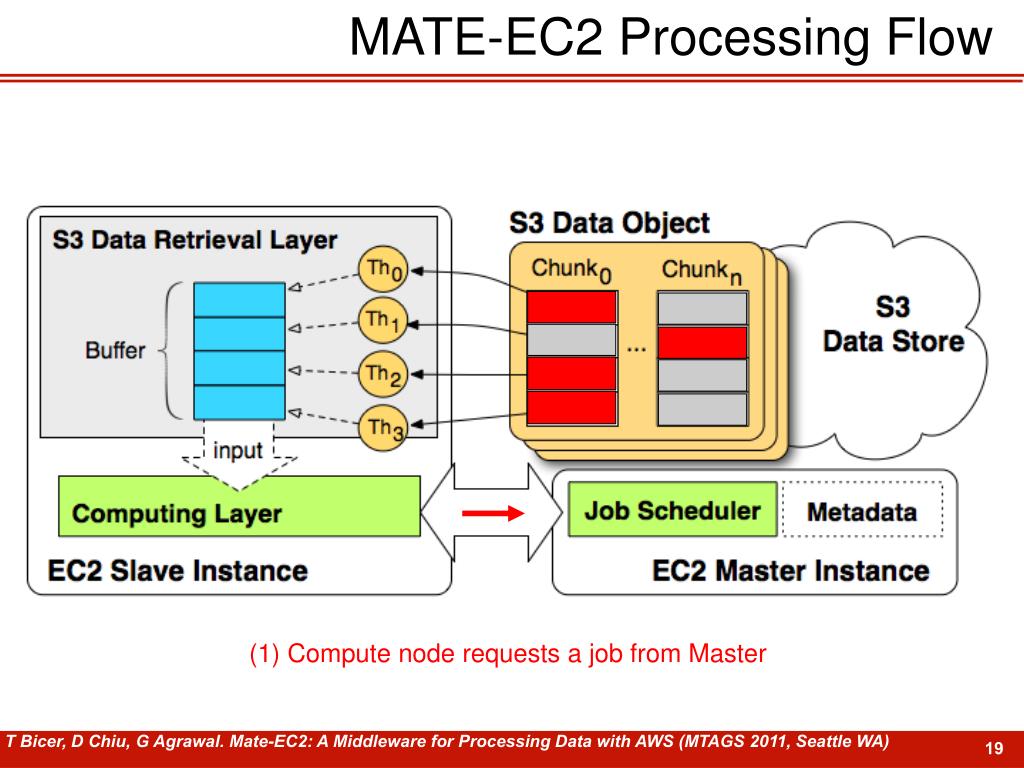 MATE-EC2 Processing Flow

S3 Data Retrieval Layer

Buffer

$Th_0$

$Th_1$

$Th_2$

$Th_3$

input

Computing Layer

EC2 Slave Instance

S3 Data Object

$Chunk_0$

$Chunk_n$

...

S3 Data Store

Job Scheduler

Metadata

EC2 Master Instance

(1) Compute node requests a job from Master

T Bicer, D Chiu, G Agrawal. Mate-EC2: A Middleware for Processing Data with AWS (MTAGS 2011, Seattle WA)

19